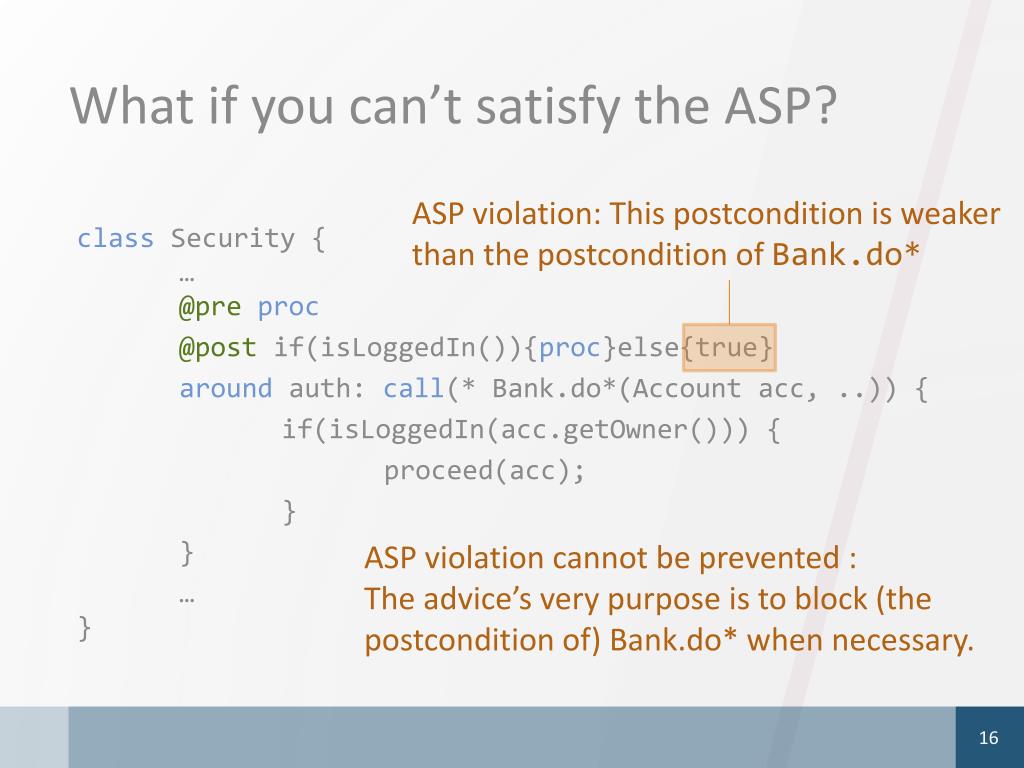 What if you can’t satisfy the ASP?

ASP violation: This postcondition is weaker than the postcondition of Bank.do*

class Security {
…
@pre proc
@post if(isLoggedIn()){proc}else{true}
around auth: call(* Bank.do*(Account acc, ..)) {
if(isLoggedIn(acc.getOwner())) {
proceed(acc);
}
}
…
}

ASP violation cannot be prevented :
The advice’s very purpose is to block (the postcondition of) Bank.do* when necessary.

16